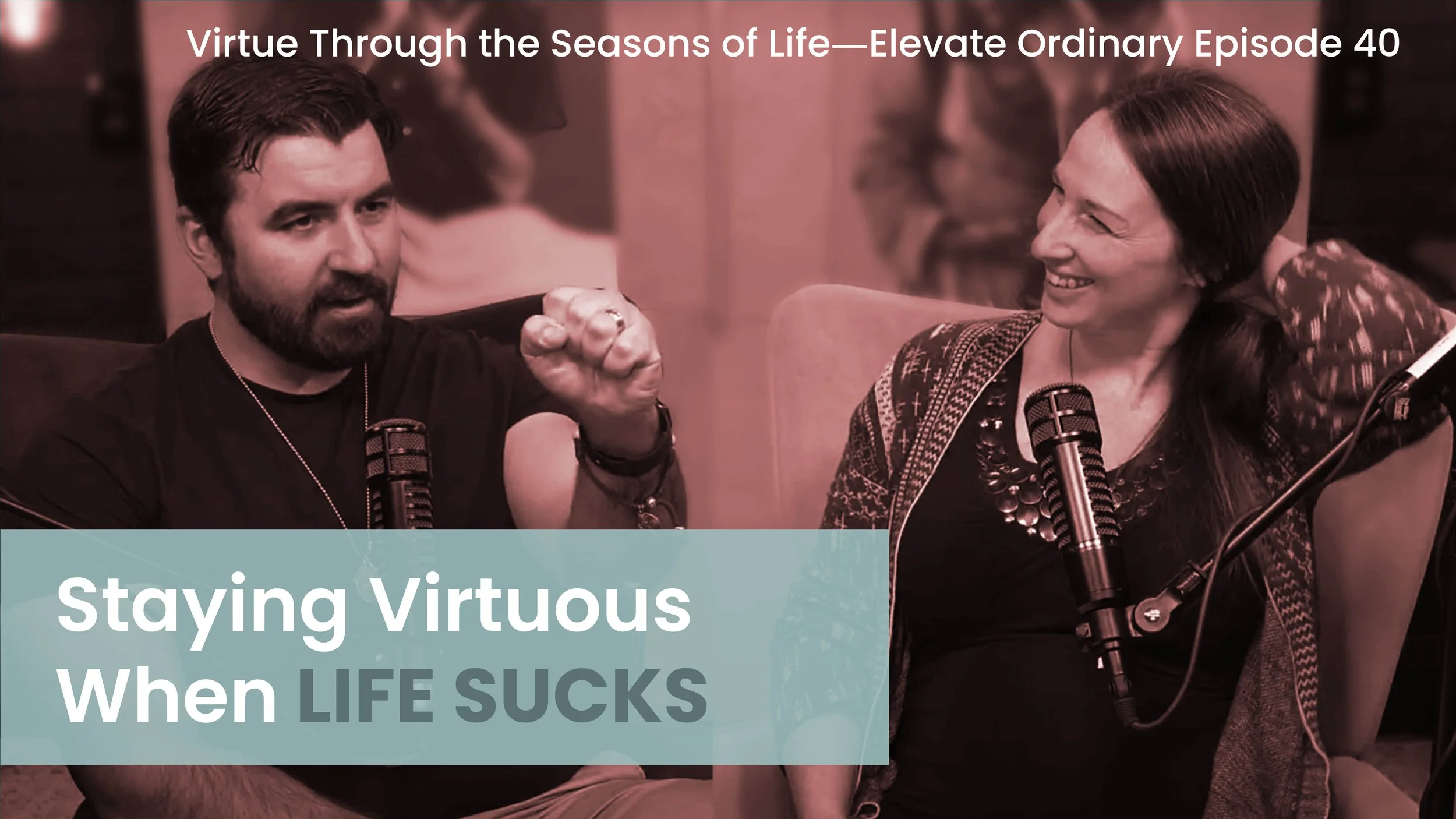 Virtue Through the Seasons of Life—Elevate Ordinary Episode 40

Staying Virtuous When LIFE SUCKS